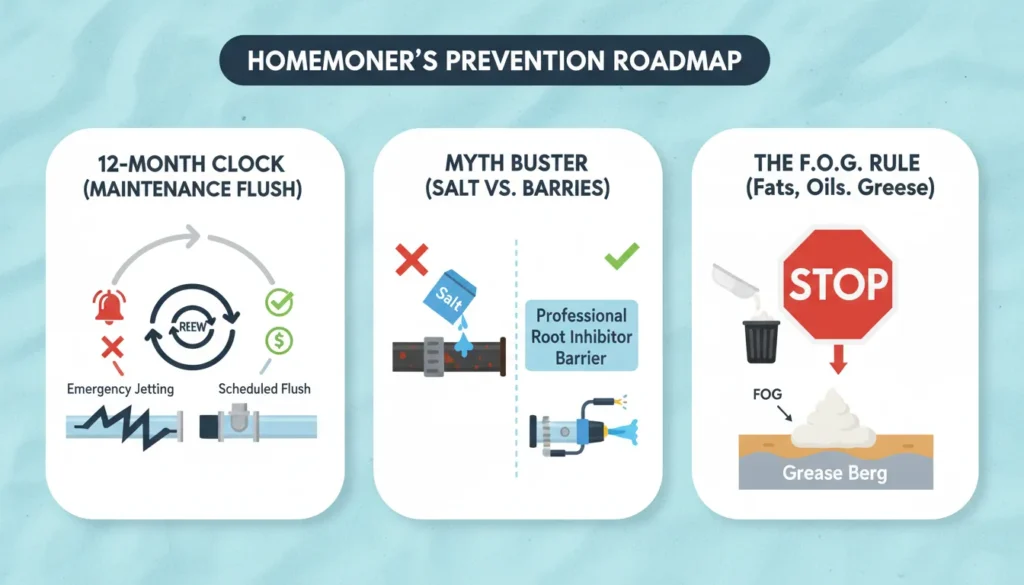 HOMEMONER'S PREVENTION ROADMAP

12-MONTH CLOCK
(MAINTENANCE FLUSH)

REEW

$

Emergency Jetting

Scheduled Flush

MYTH BUSTER
(SALT VS. BARRIES)

Salt

Professional Root Inhibitor Barrier

THE F.O.G. RULE
(Fats, Oils. Greese)

STOP

FOG

Grease Berg